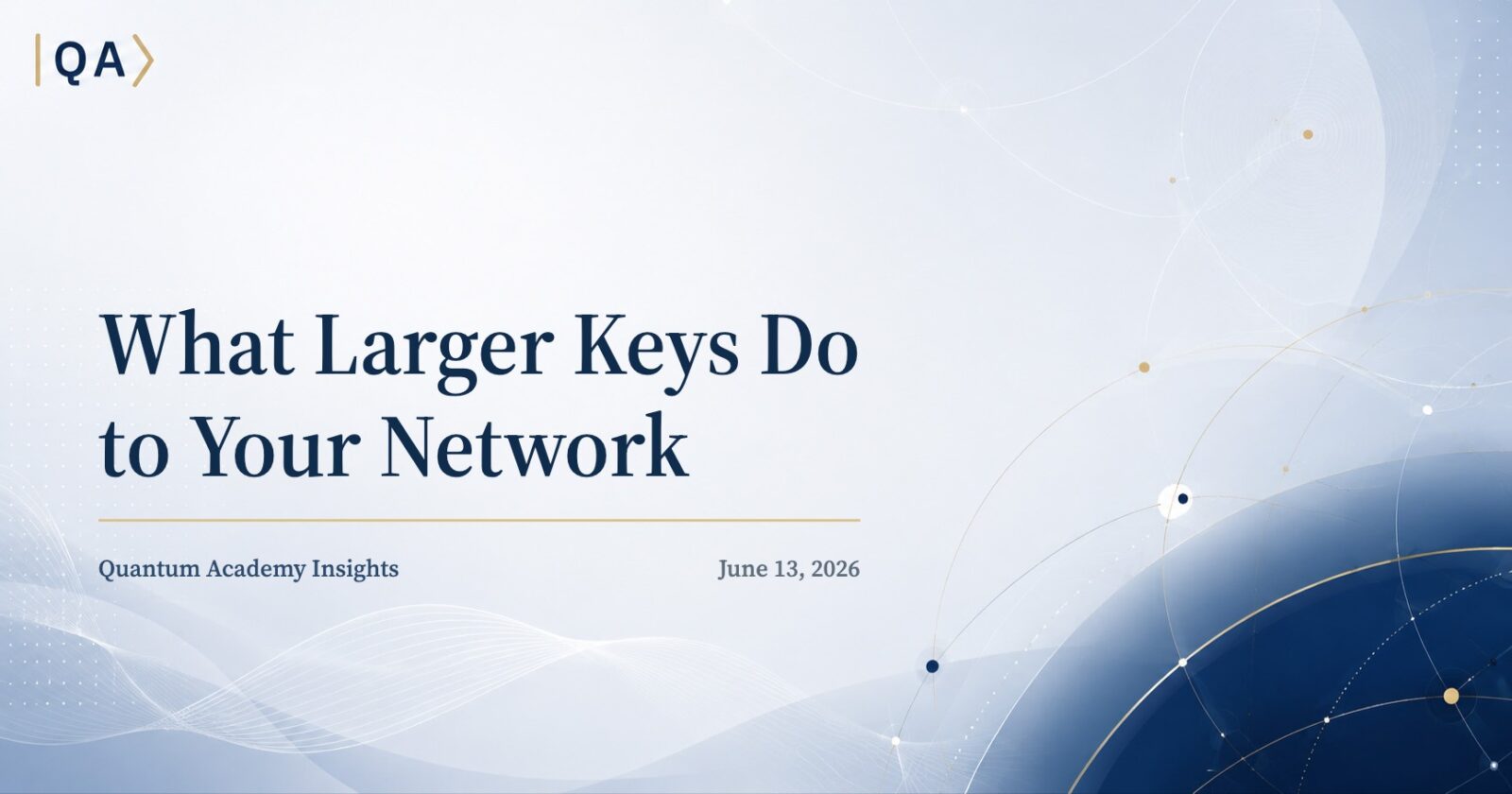 QA

What Larger Keys Do to Your Network

Quantum Academy Insights

June 13, 2026